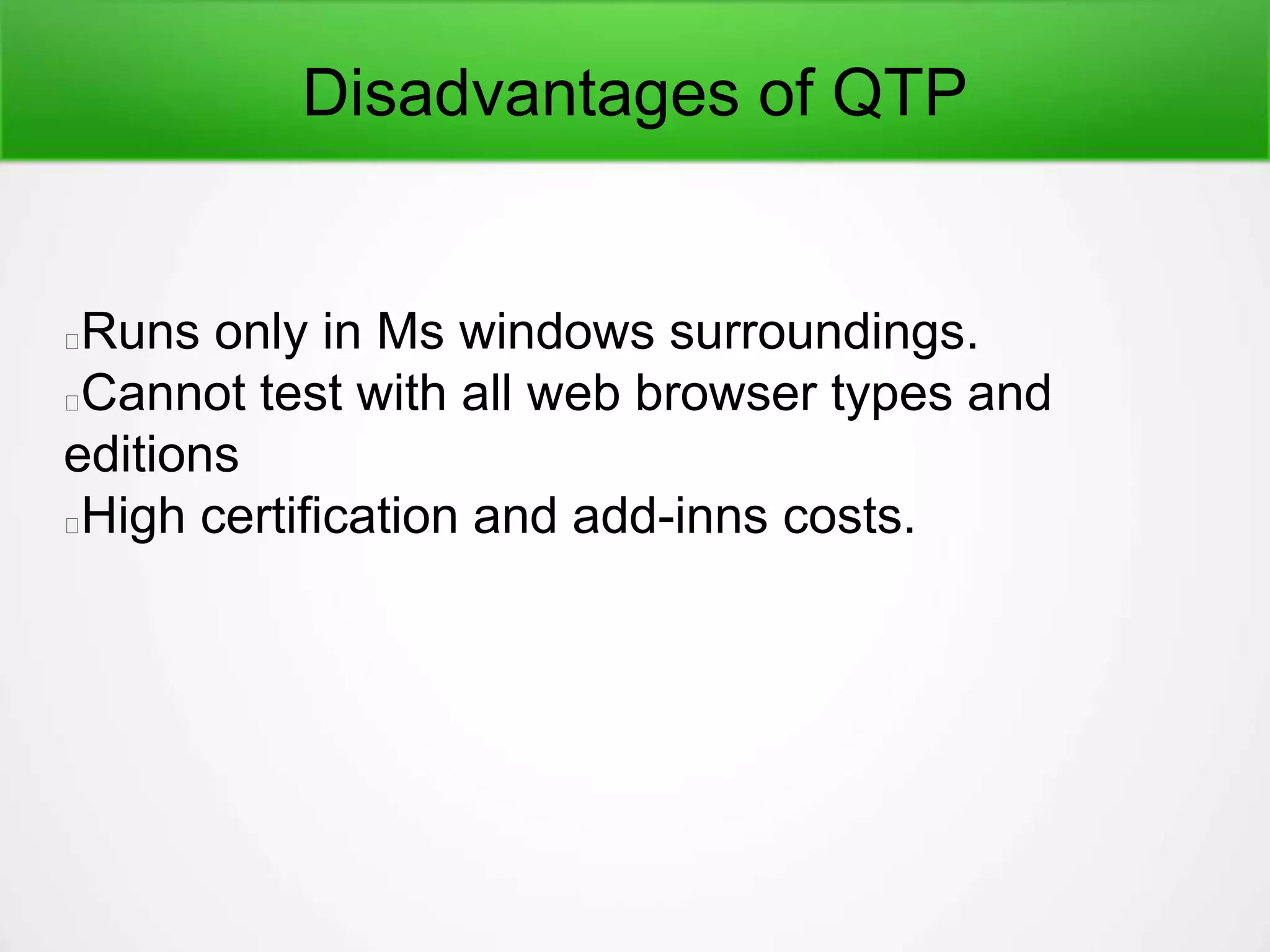 Disadvantages of QTP

Runs only in Ms windows surroundings.
Cannot test with all web browser types and editions
High certification and add-inns costs.